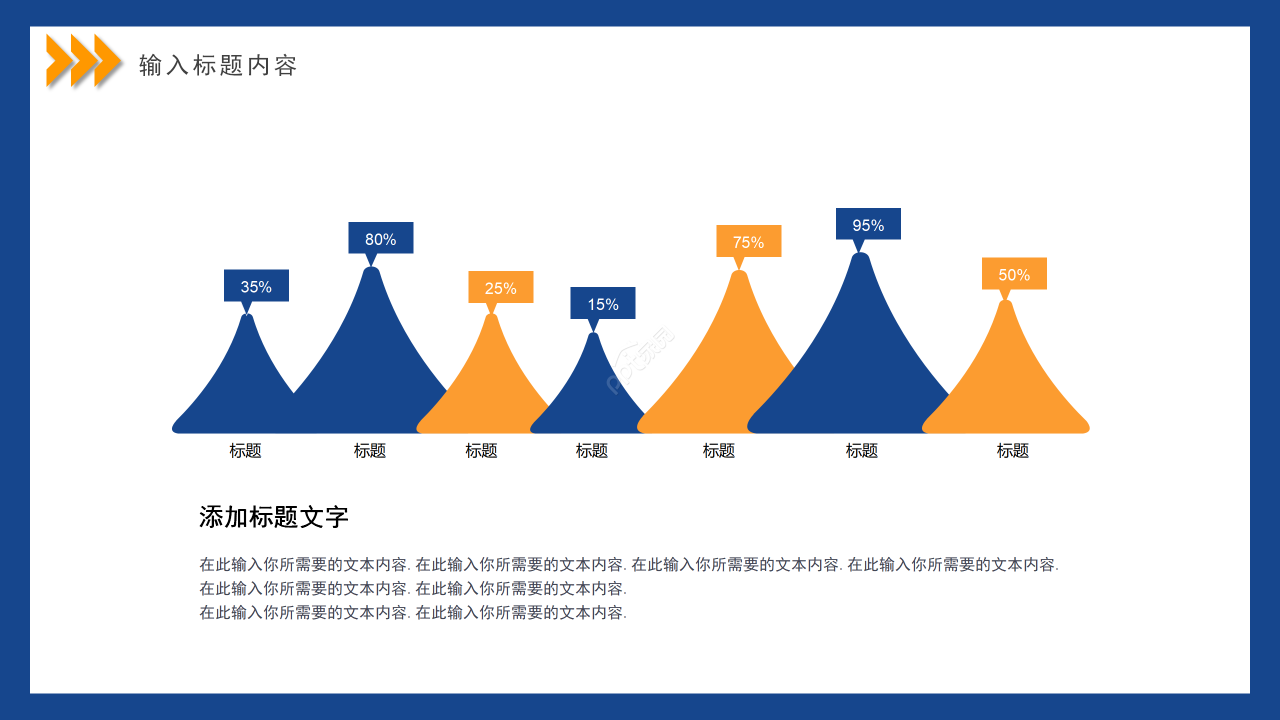 输入标题内容

35%
80%
25%
15%
75%
95%
50%

标题
标题
标题
标题
标题
标题
标题

添加标题文字

在此输入你所需要的文本内容. 在此输入你所需要的文本内容. 在此输入你所需要的文本内容. 在此输入你所需要的文本内容.
在此输入你所需要的文本内容. 在此输入你所需要的文本内容.
在此输入你所需要的文本内容. 在此输入你所需要的文本内容.